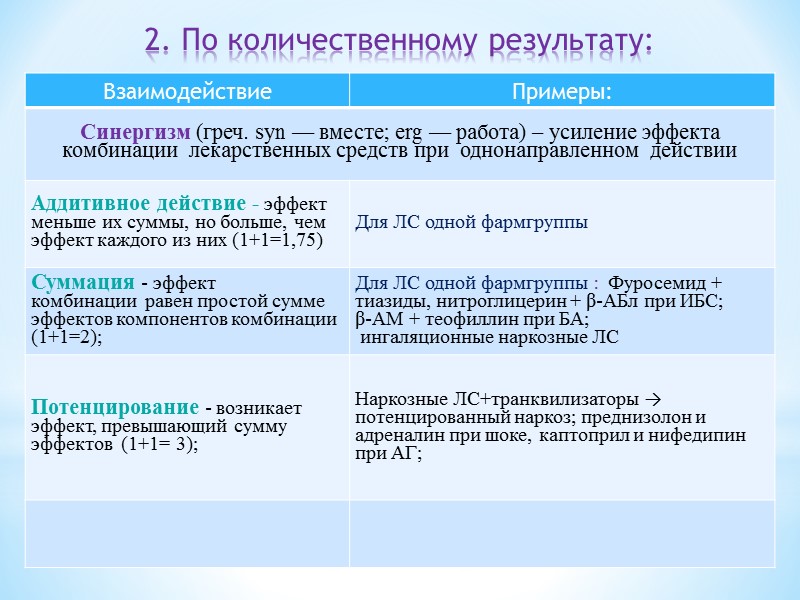 2. По количественному результату:

| Взаимодействие | Примеры: |
|---|---|
| Синергизм (греч. syn — вместе; erg — работа) – усиление эффекта комбинации лекарственных средств при однонаправленном действии | |
| Аддитивное действие - эффект меньше их суммы, но больше, чем эффект каждого из них (1+1=1,75) | Для ЛС одной фармгруппы |
| Суммация - эффект комбинации равен простой сумме эффектов компонентов комбинации (1+1=2); | Для ЛС одной фармгруппы : Фуросемид + тиазиды, нитроглицерин + β-АБл при ИБС; β-АМ + теофиллин при БА; ингаляционные наркозные ЛС |
| Потенцирование - возникает эффект, превышающий сумму эффектов (1+1= 3); | Наркозные ЛС+транквилизаторы → потенцированный наркоз; преднизолон и адреналин при шоке, каптоприл и нифедипин при АГ; |
| | |